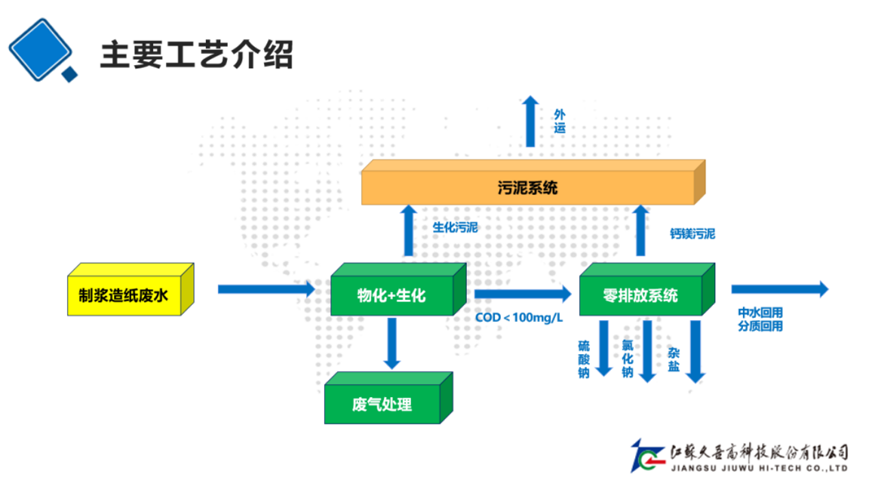 主要工艺介绍

外运

污泥系统

生化污泥

钙镁污泥

制浆造纸废水

物化+生化

COD＜100mg/L

零排放系统

中水回用
分质回用

硫酸钠

氯化钠

杂盐

废气处理

江苏久吾高科技股份有限公司
JIANGSU JIUWU HI-TECH CO.,LTD